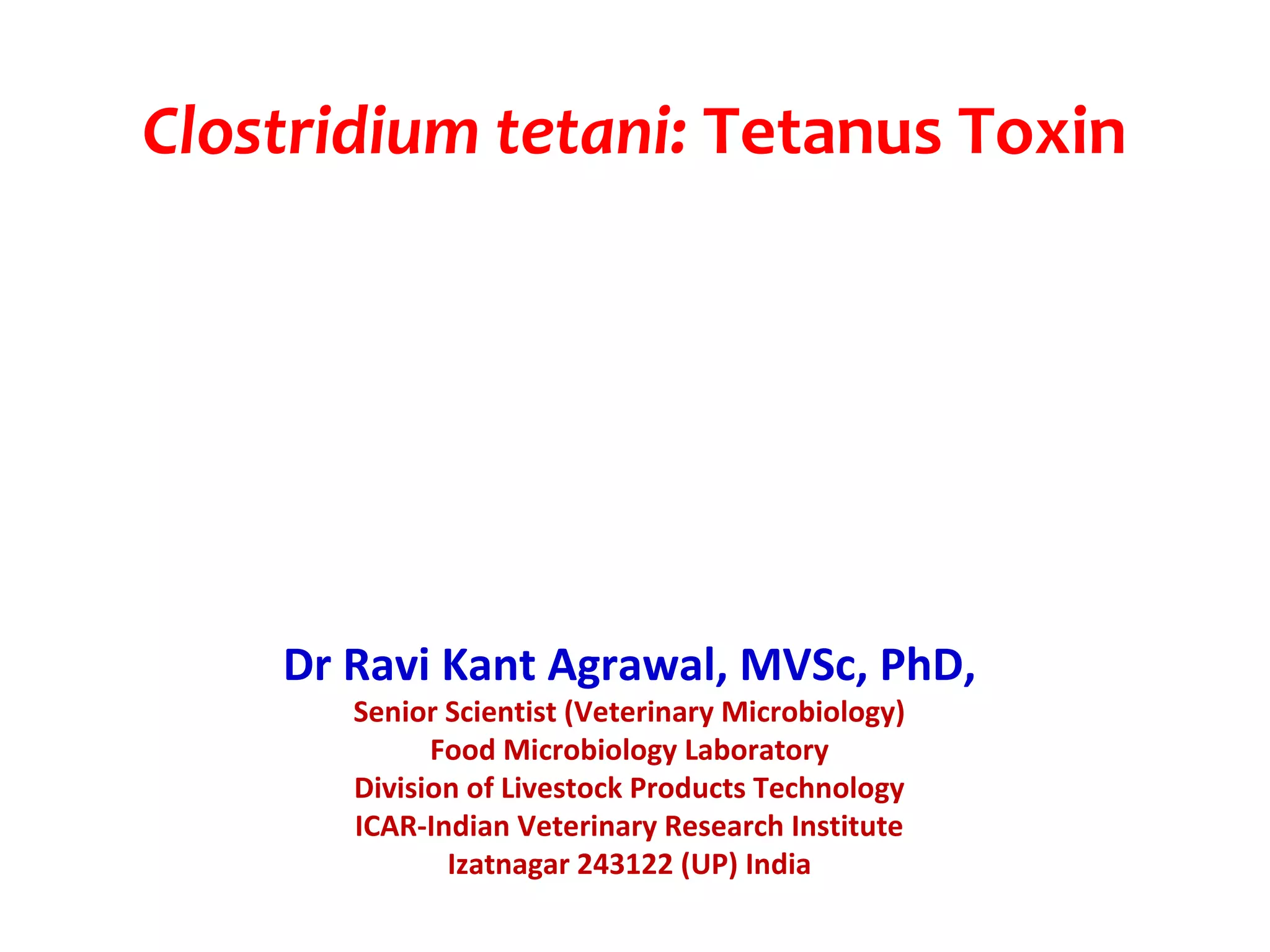 Clostridium tetani: Tetanus Toxin

Dr Ravi Kant Agrawal, MVSc, PhD,
Senior Scientist (Veterinary Microbiology)
Food Microbiology Laboratory
Division of Livestock Products Technology
ICAR-Indian Veterinary Research Institute
Izatnagar 243122 (UP) India